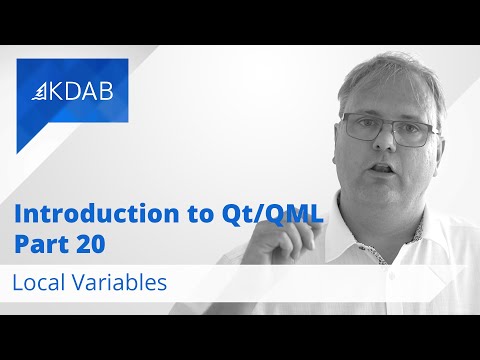 KDAB

Introduction to Qt/QML
Part 20

Local Variables